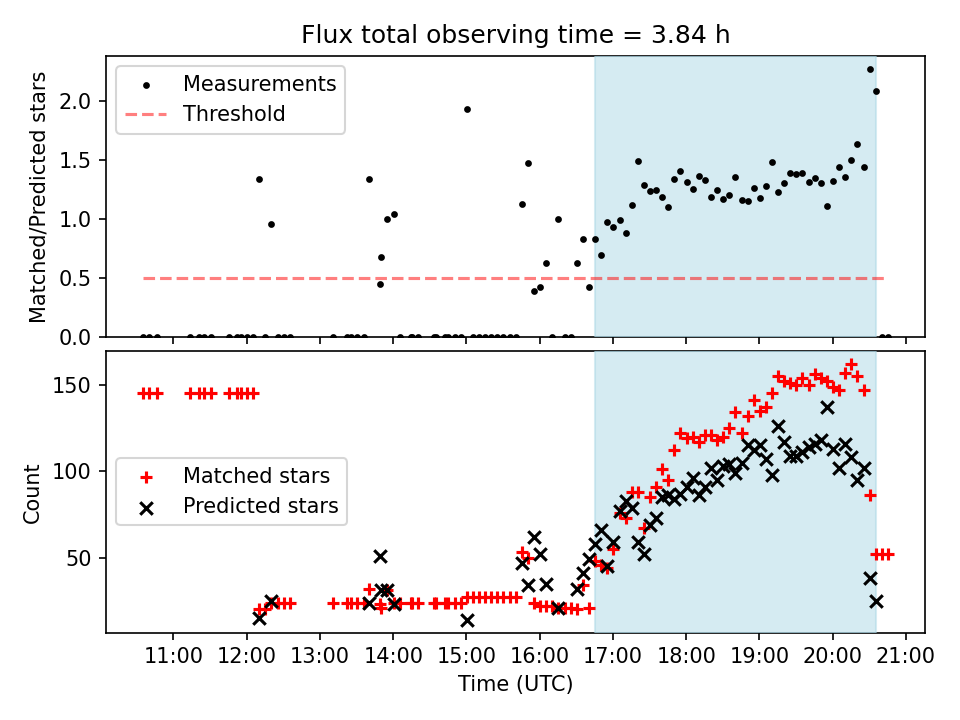 Flux total observing time = 3.84 h

Measurements
Threshold

Matched/Predicted stars

2.0
1.5
1.0
0.5
0.0

Matched stars
Predicted stars

Count

150
100
50

11:00 12:00 13:00 14:00 15:00 16:00 17:00 18:00 19:00 20:00 21:00

Time (UTC)